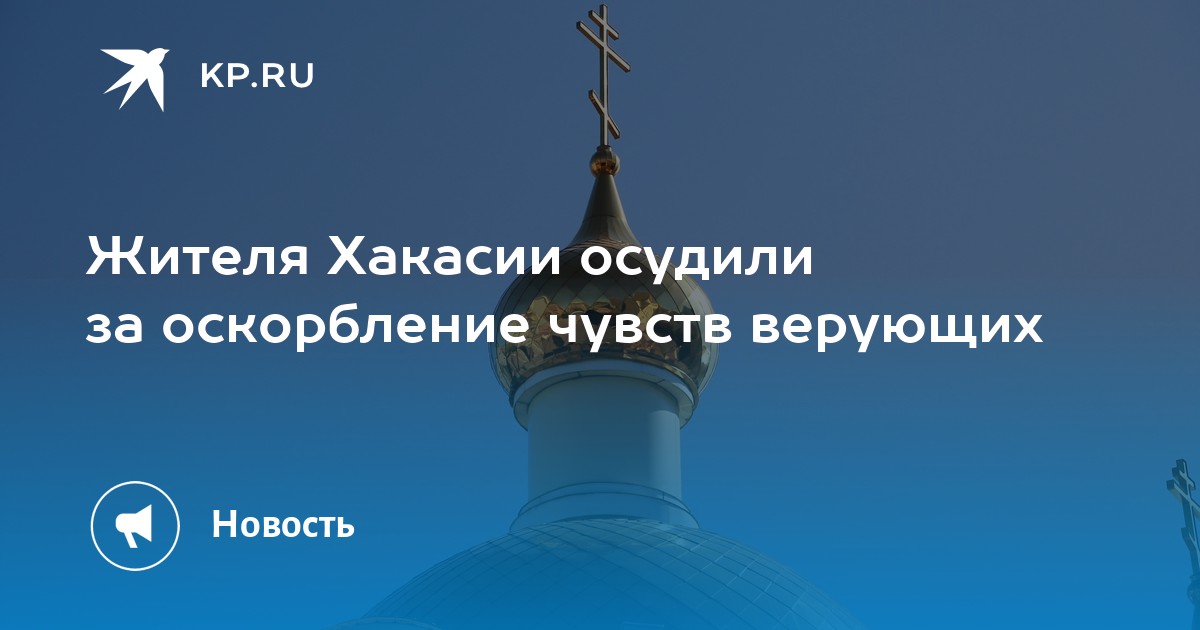 KP.RU

Жителя Хакасии осудили за оскорбление чувств верующих

Новость